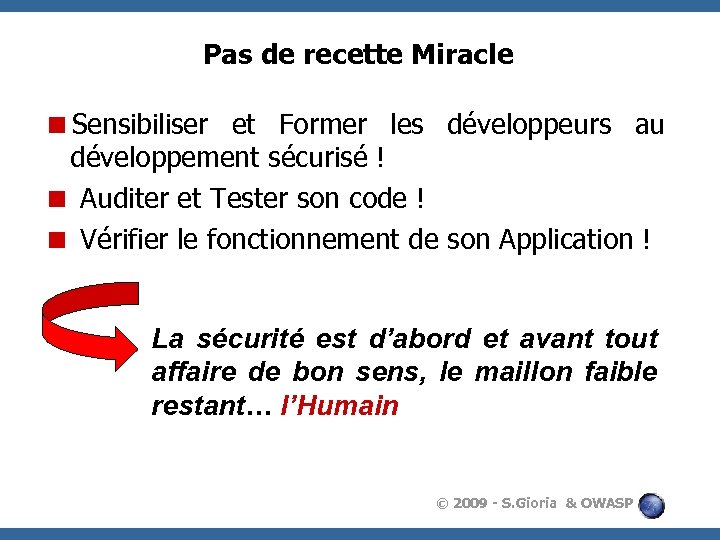 Pas de recette Miracle

Sensibiliser et Former les développeurs au développement sécurisé !

Auditer et Tester son code !

Vérifier le fonctionnement de son Application !

La sécurité est d'abord et avant tout affaire de bon sens, le maillon faible restant… l'Humain

© 2009 - S.Gioria & OWASP